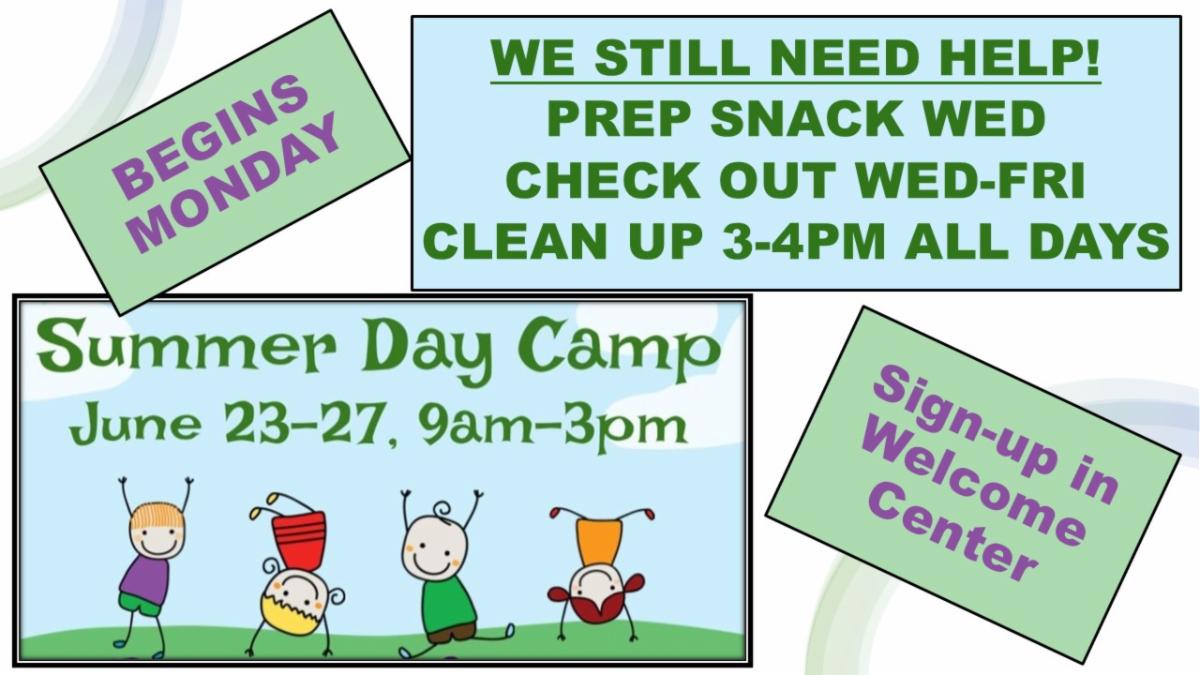 BEGINS MONDAY

WE STILL NEED HELP!
PREP SNACK WED
CHECK OUT WED-FRI
CLEAN UP 3-4PM ALL DAYS

Summer Day Camp
June 23–27, 9am–3pm

Sign-up in Welcome Center